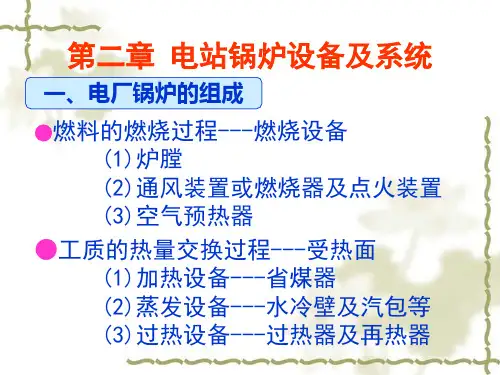 第二章 电站锅炉设备及系统

一、电厂锅炉的组成

●燃料的燃烧过程---燃烧设备
(1)炉膛
(2)通风装置或燃烧器及点火装置
(3)空气预热器

●工质的热量交换过程---受热面
(1)加热设备---省煤器
(2)蒸发设备---水冷壁及汽包等
(3)过热设备---过热器及再热器